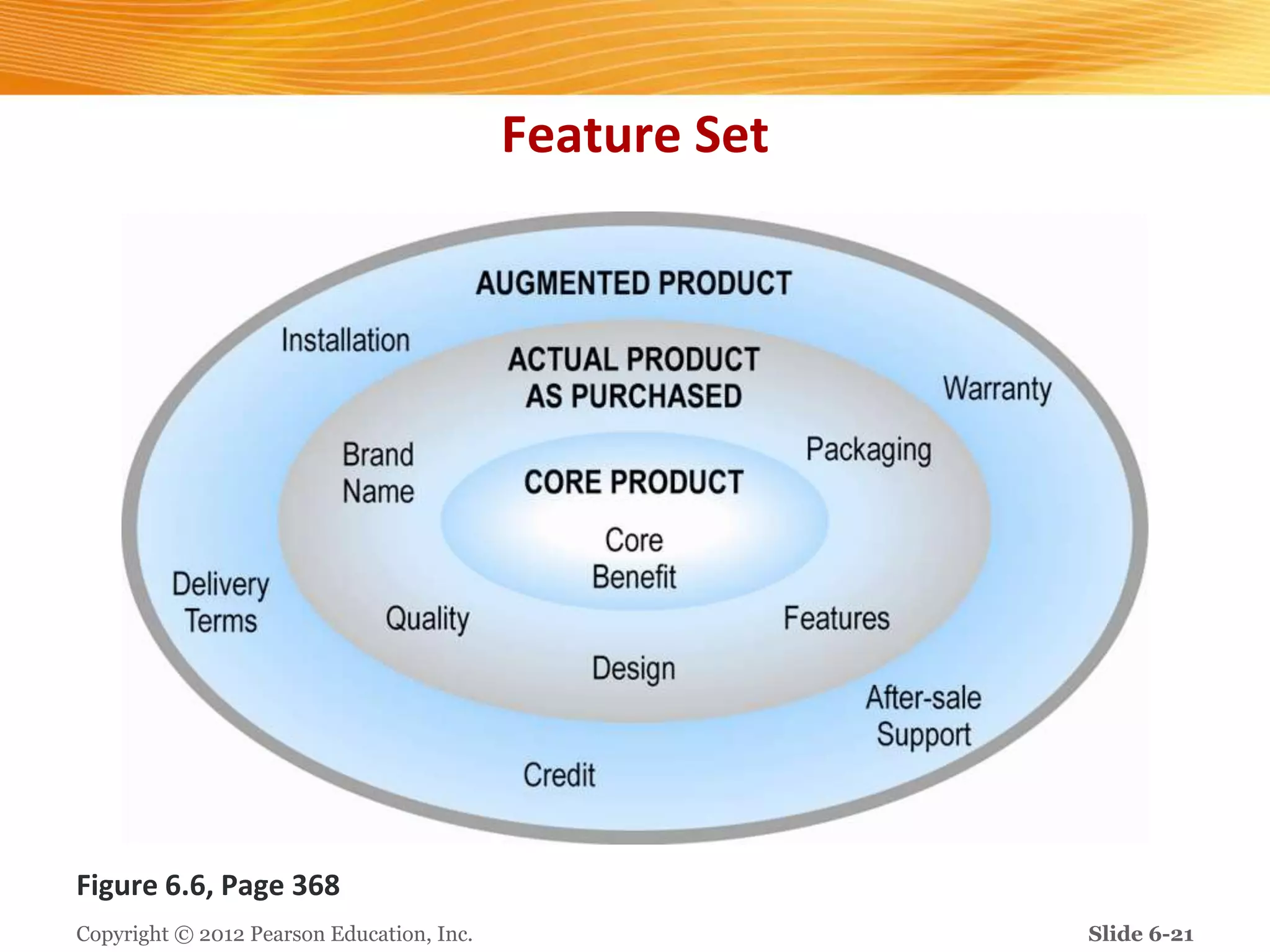 Feature Set

AUGMENTED PRODUCT

Installation

ACTUAL PRODUCT AS PURCHASED

Warranty

Brand Name

Packaging

CORE PRODUCT

Core Benefit

Delivery Terms

Quality

Features

Design

After-sale Support

Credit

Figure 6.6, Page 368

Copyright © 2012 Pearson Education, Inc.

Slide 6-21